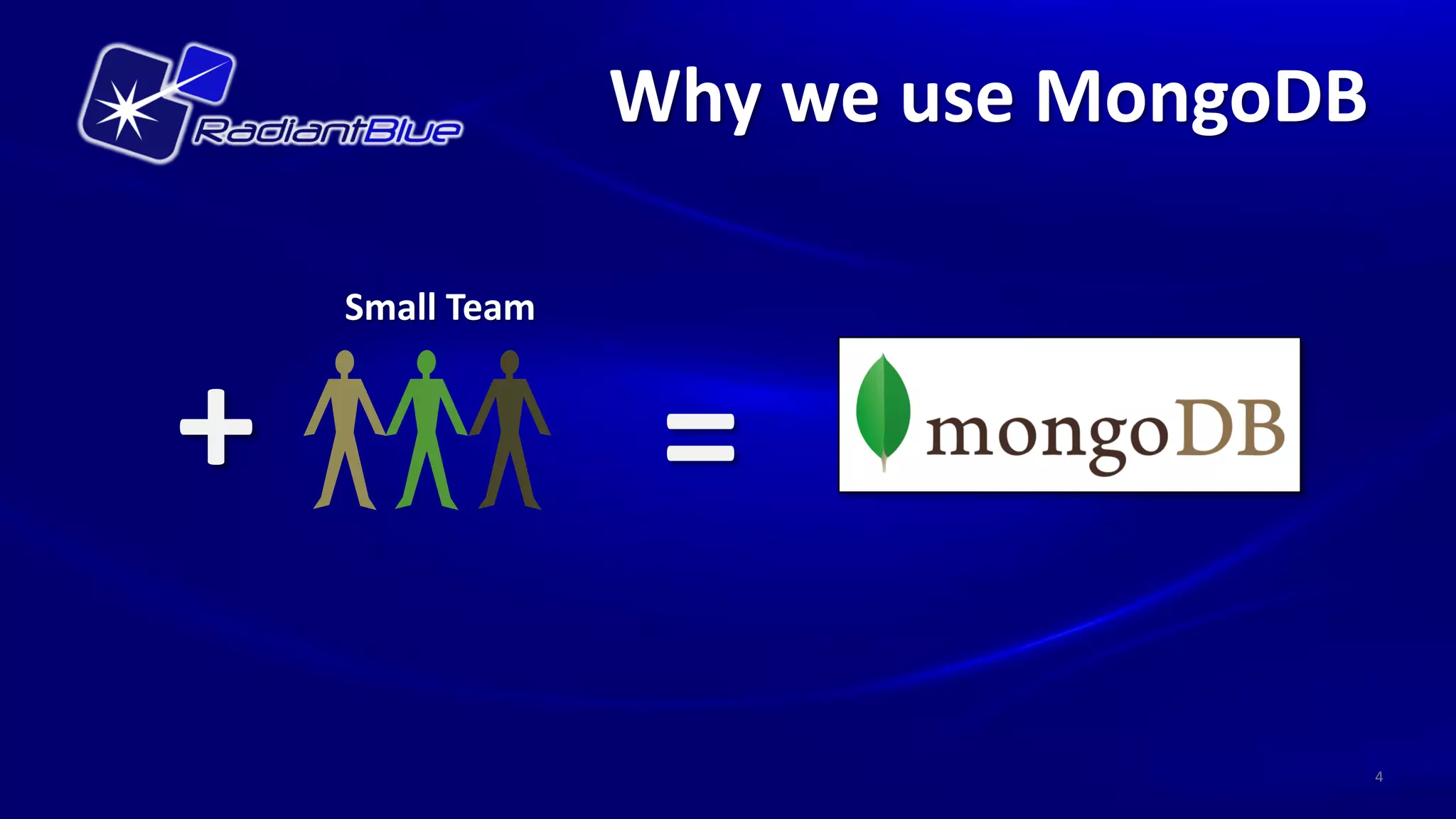 RadiantBlue

Why we use MongoDB

Small Team

+ =

mongoDB

4